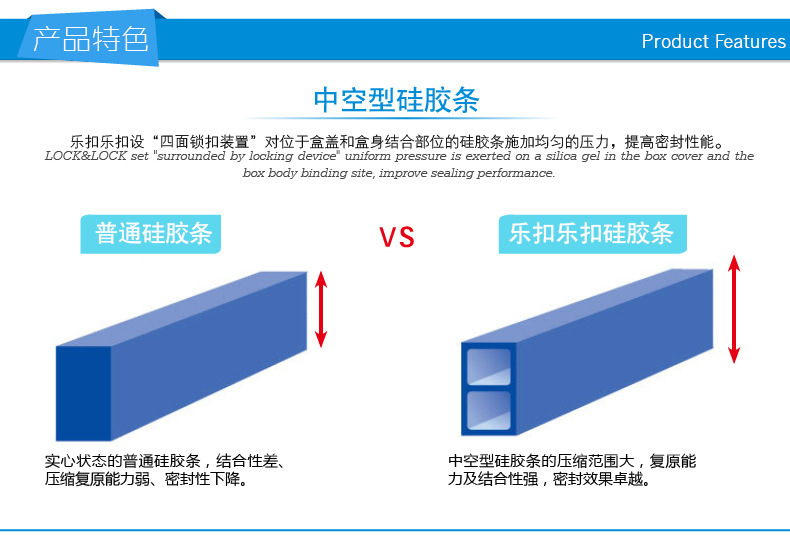 产品特色

Product Features

中空型硅胶条

乐扣乐扣设“四面锁扣装置”对位于盒盖和盒身结合部位的硅胶条施加均匀的压力，提高密封性能。
LOCK&LOCK set "surrounded by locking device" uniform pressure is exerted on a silica gel in the box cover and the box body binding site, improve sealing performance.

普通硅胶条

VS

乐扣乐扣硅胶条

实心状态的普通硅胶条，结合性差、压缩复原能力弱、密封性下降。

中空型硅胶条的压缩范围大，复原能力及结合性强，密封效果卓越。